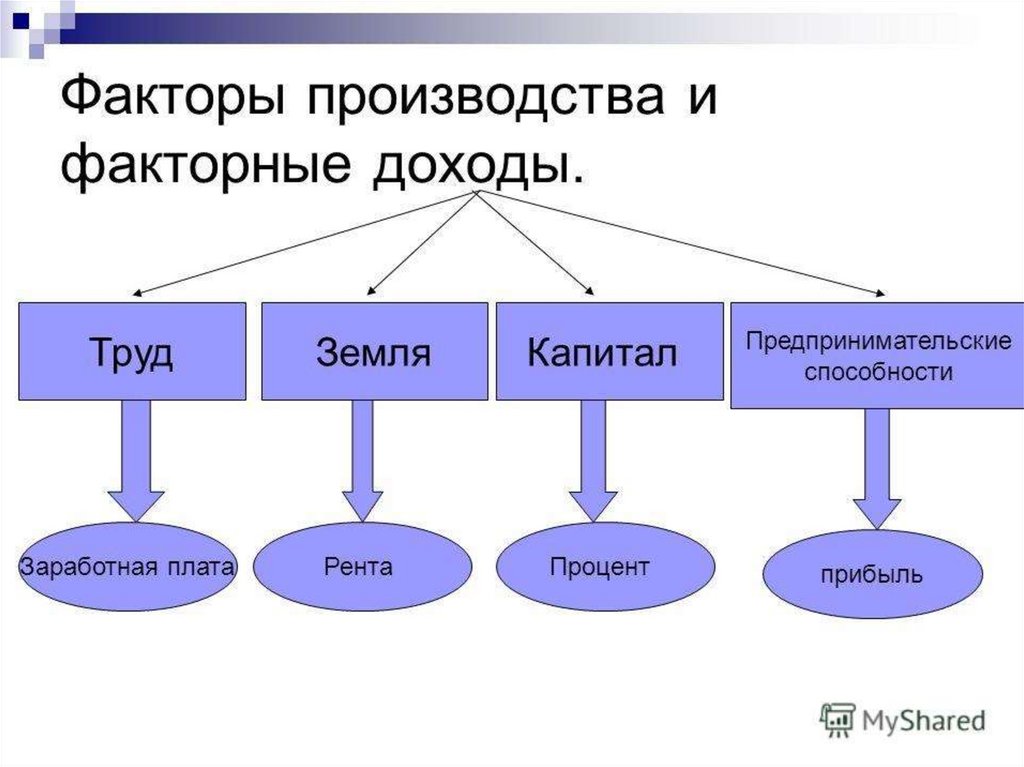 Факторы производства и факторные доходы.

Труд

Земля

Капитал

Предпринимательские способности

Заработная плата

Рента

Процент

прибыль

MyShared